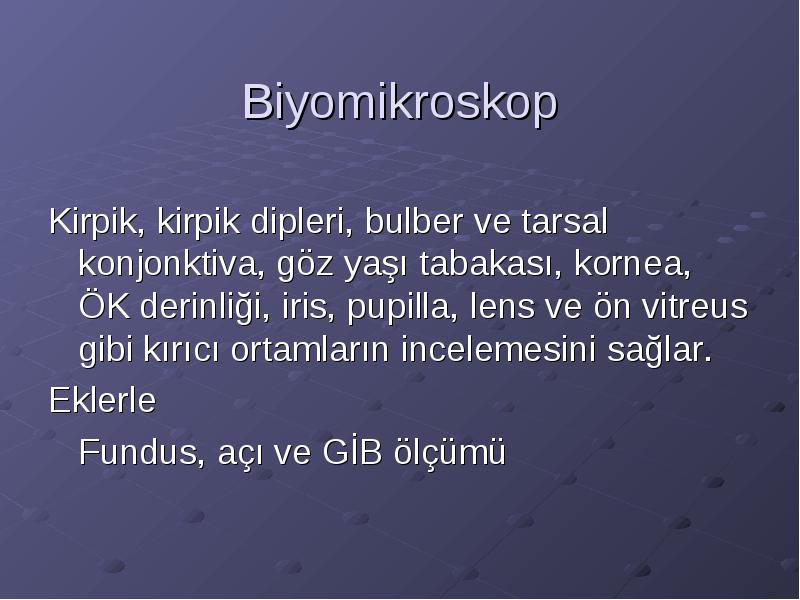 Biyomikroskop

Kirpik, kirpik dipleri, bulber ve tarsal konjonktiva, göz yaşı tabakası, kornea, ÖK derinliği, iris, pupilla, lens ve ön vitreus gibi kırıcı ortamların incelemesini sağlar.

Eklerle

Fundus, açı ve GİB ölçümü